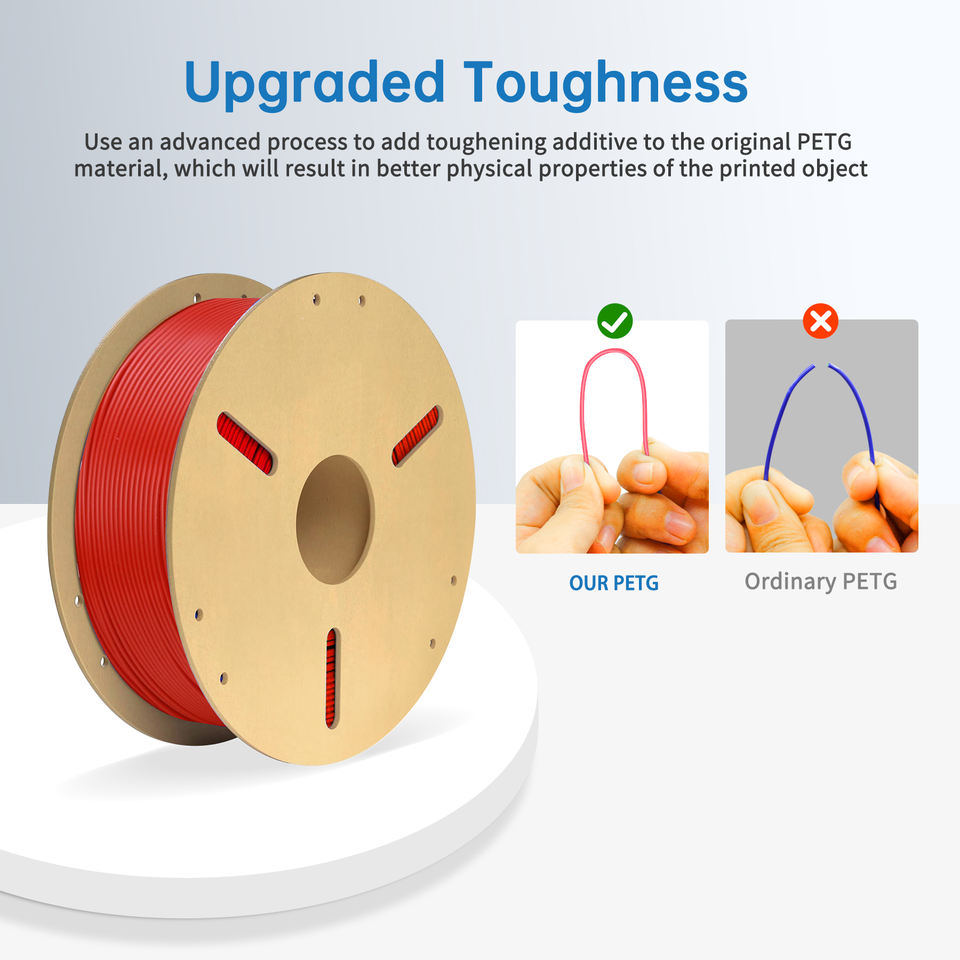 Upgraded Toughness

Use an advanced process to add toughening additive to the original PETG material, which will result in better physical properties of the printed object

OUR PETG

Ordinary PETG